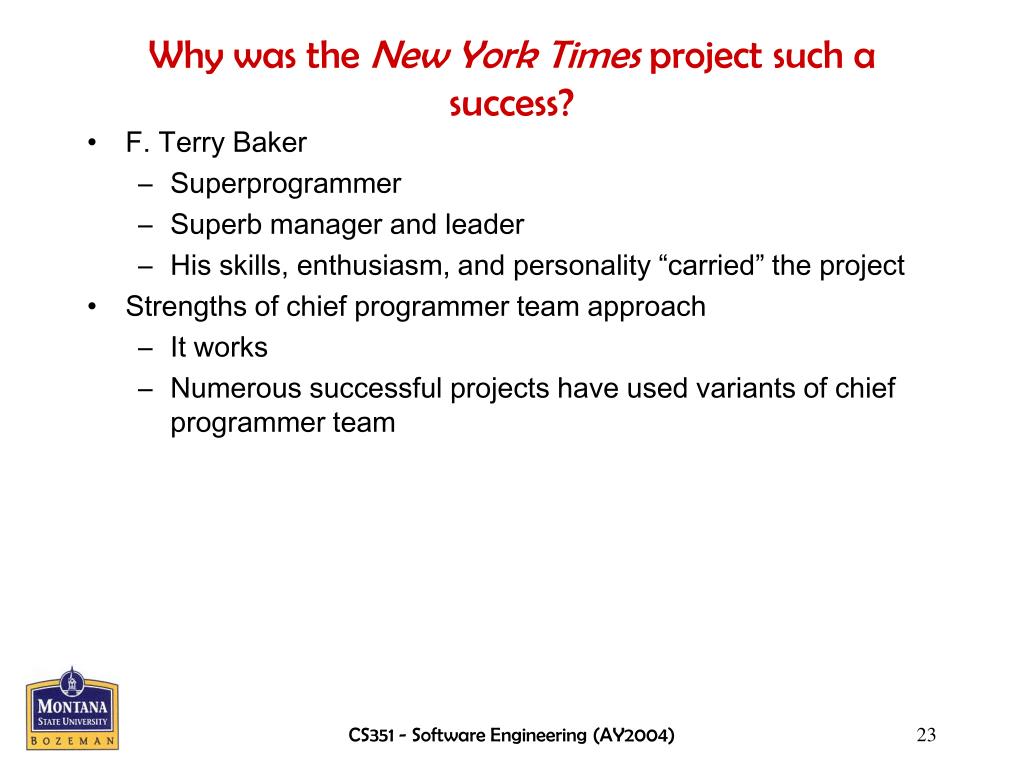 Why was the New York Times project such a success?

• F. Terry Baker
– Superprogrammer
– Superb manager and leader
– His skills, enthusiasm, and personality “carried” the project
• Strengths of chief programmer team approach
– It works
– Numerous successful projects have used variants of chief programmer team

MONTANA
STATE UNIVERSITY
BOZEMAN

CS351 - Software Engineering (AY2004)

23